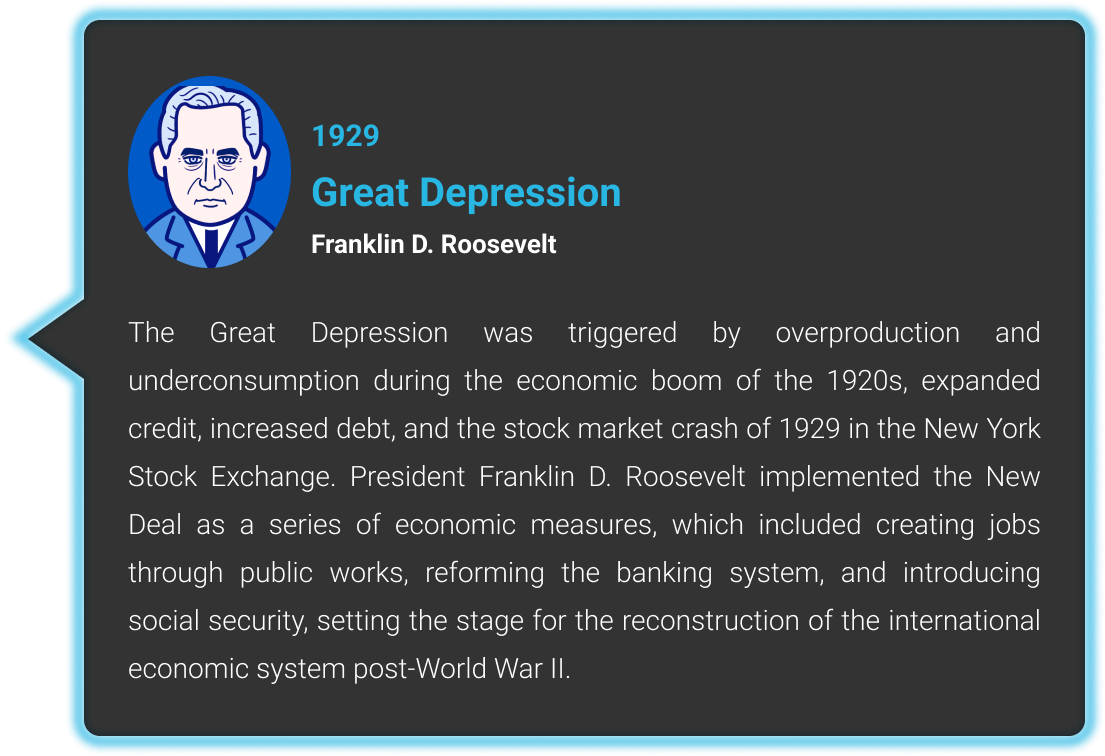 1929

Great Depression

Franklin D. Roosevelt

The Great Depression was triggered by overproduction and underconsumption during the economic boom of the 1920s, expanded credit, increased debt, and the stock market crash of 1929 in the New York Stock Exchange. President Franklin D. Roosevelt implemented the New Deal as a series of economic measures, which included creating jobs through public works, reforming the banking system, and introducing social security, setting the stage for the reconstruction of the international economic system post-World War II.